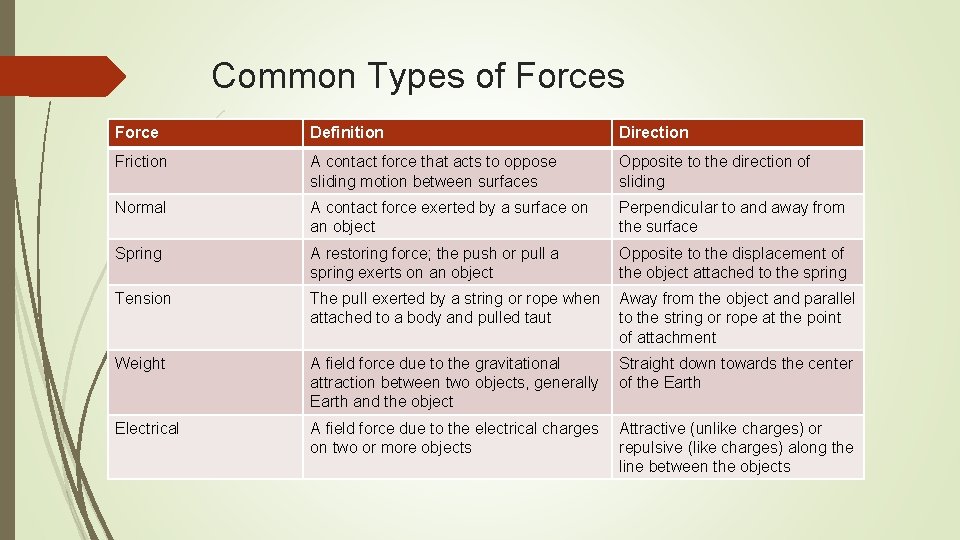 Common Types of Forces

| Force | Definition | Direction |
|---|---|---|
| Friction | A contact force that acts to oppose sliding motion between surfaces | Opposite to the direction of sliding |
| Normal | A contact force exerted by a surface on an object | Perpendicular to and away from the surface |
| Spring | A restoring force; the push or pull a spring exerts on an object | Opposite to the displacement of the object attached to the spring |
| Tension | The pull exerted by a string or rope when attached to a body and pulled taut | Away from the object and parallel to the string or rope at the point of attachment |
| Weight | A field force due to the gravitational attraction between two objects, generally Earth and the object | Straight down towards the center of the Earth |
| Electrical | A field force due to the electrical charges on two or more objects | Attractive (unlike charges) or repulsive (like charges) along the line between the objects |